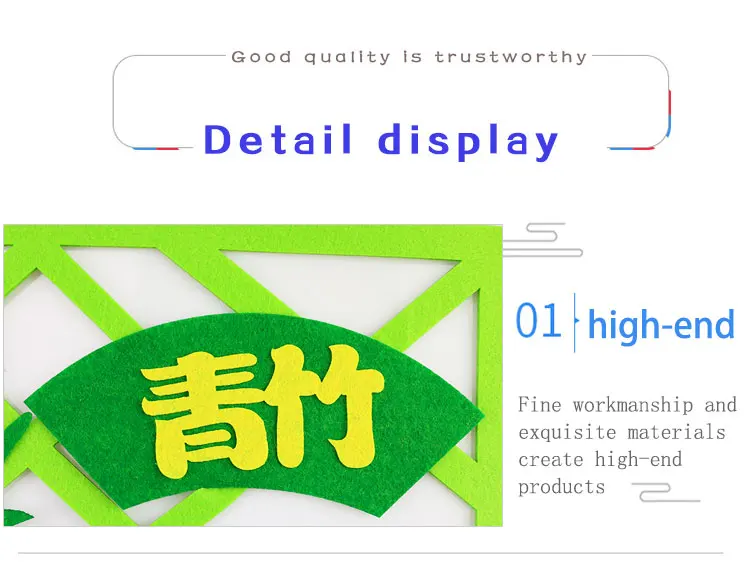 Good quality is trustworthy

Detail display

青竹

01 high-end

Fine workmanship and exquisite materials create high-end products